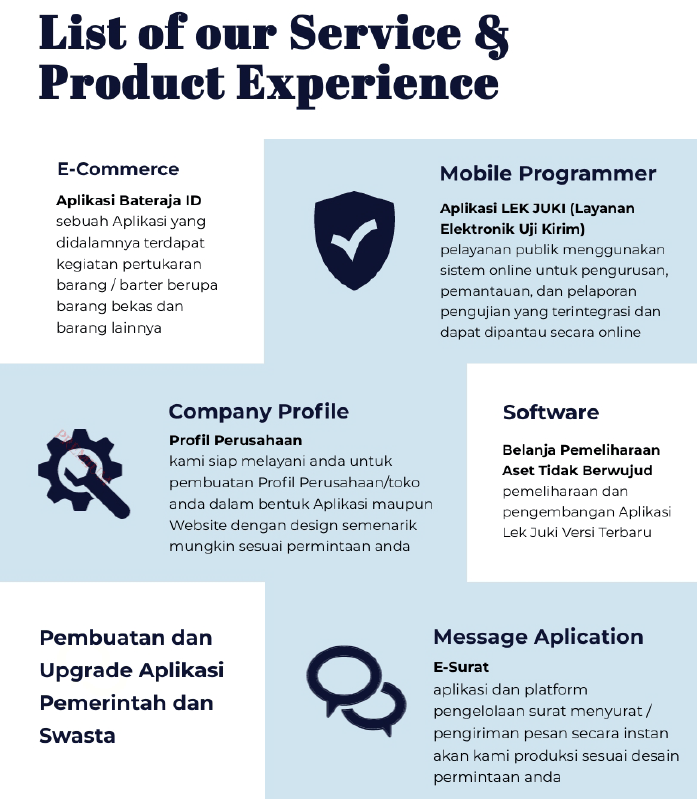 List of our Service & Product Experience

E-Commerce

Aplikasi Bateraja ID
sebuah Aplikasi yang didalamnya terdapat kegiatan pertukaran barang / barter berupa barang bekas dan barang lainnya

Mobile Programmer

Aplikasi LEK JUKI (Layanan Elektronik Uji Kirim)
pelayanan publik menggunakan sistem online untuk pengurusan, pemantauan, dan pelaporan pengujian yang terintegrasi dan dapat dipantau secara online

Company Profile

Profil Perusahaan
kami siap melayani anda untuk pembuatan Profil Perusahaan/toko anda dalam bentuk Aplikasi maupun Website dengan design semenarik mungkin sesuai permintaan anda

Software

Belanja Pemeliharaan Aset Tidak Berwujud
pemeliharaan dan pengembangan Aplikasi Lek Juki Versi Terbaru

Pembuatan dan Upgrade Aplikasi Pemerintah dan Swasta

Message Aplication

E-Surat
aplikasi dan platform pengelolaan surat menyurat / pengiriman pesan secara instan akan kami produksi sesuai desain permintaan anda